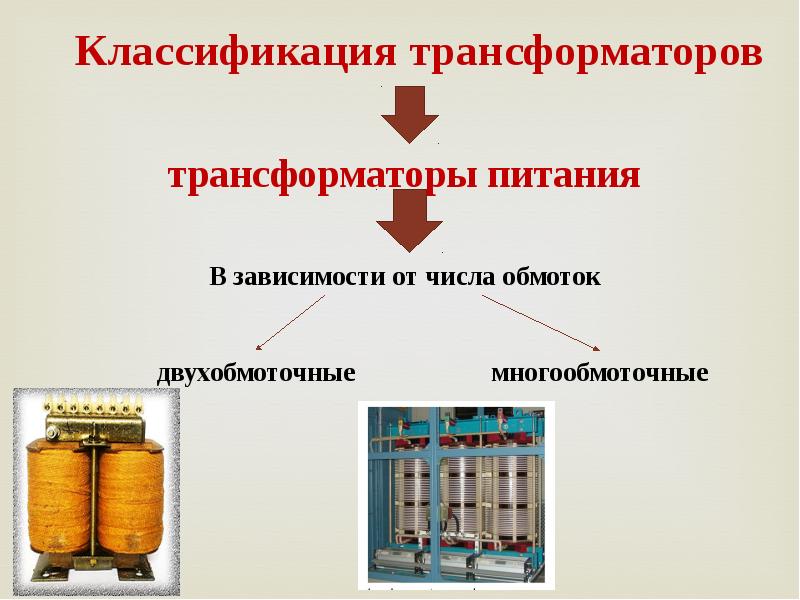 Классификация трансформаторов

трансформаторы питания

В зависимости от числа обмоток

двухобмоточные

многообмоточные